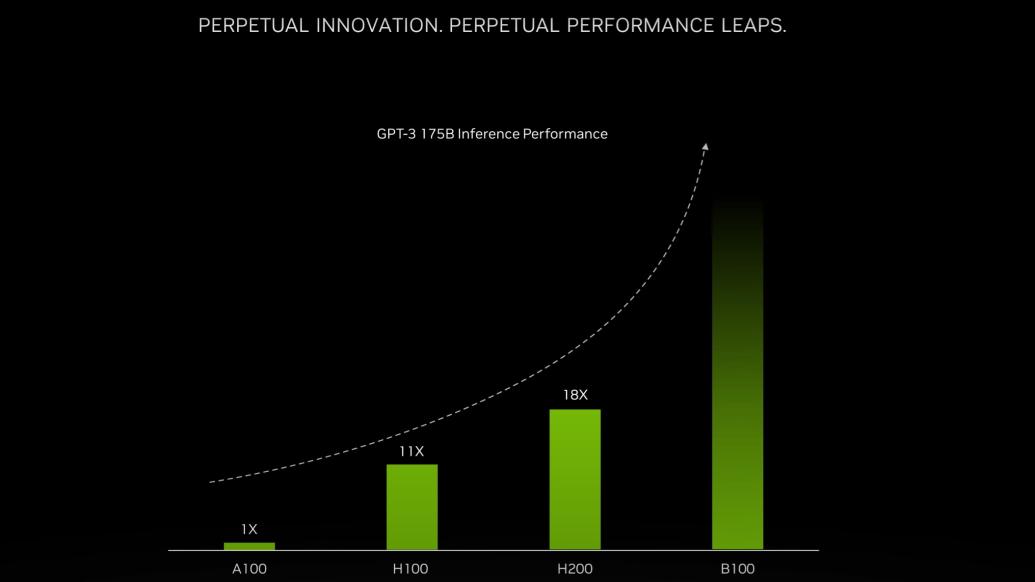 PERPETUAL INNOVATION. PERPETUAL PERFORMANCE LEAPS.

GPT-3 175B Inference Performance

1X
11X
18X

A100
H100
H200
B100